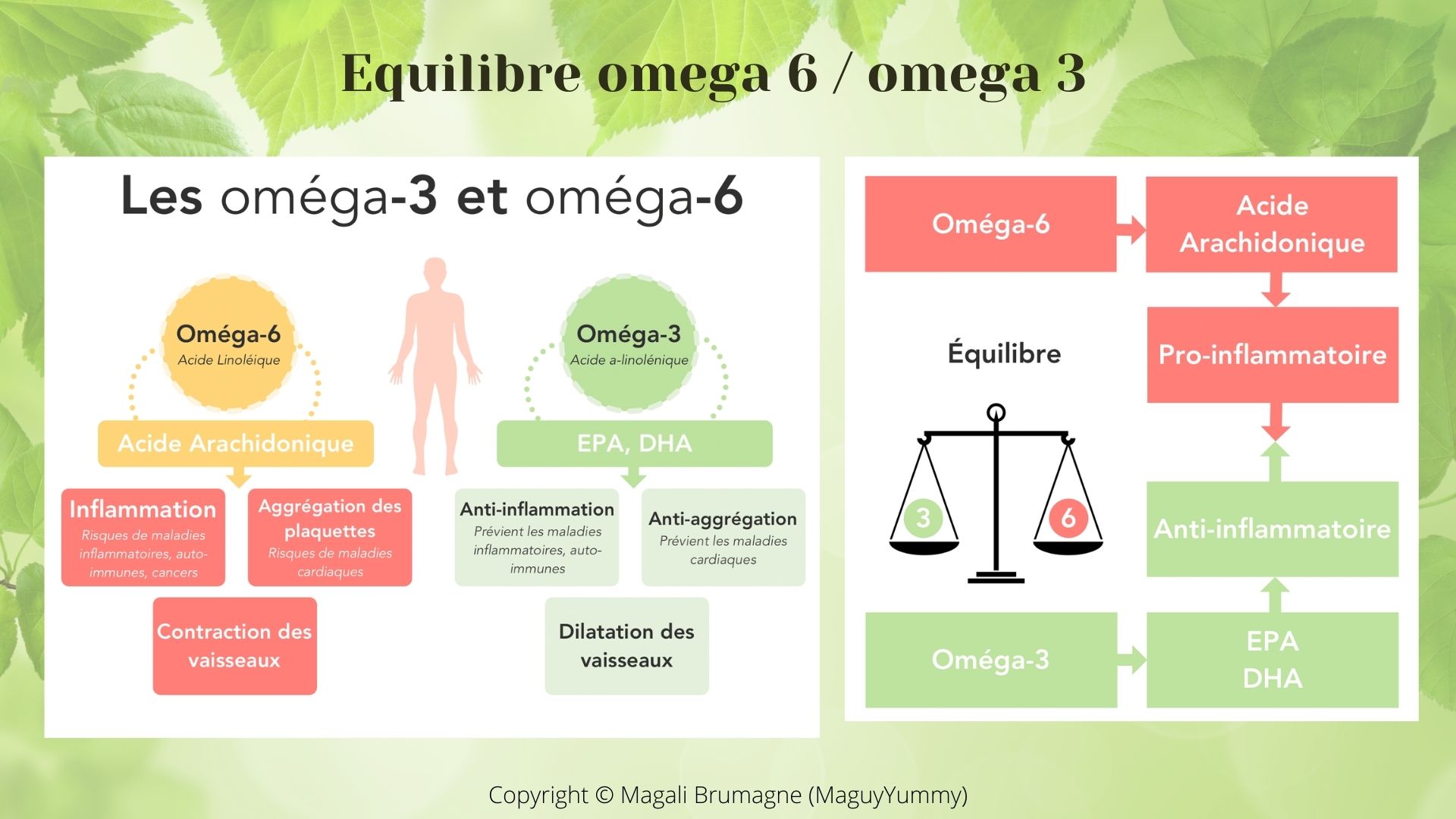 Equilibre omega 6 / omega 3

Les oméga-3 et oméga-6

Oméga-6
Acide Linoléique

Acide Arachidonique

Inflammation
Risques de maladies inflammatoires, auto-immunes, cancers

Aggrégation des plaquettes
Risques de maladies cardiaques

Contraction des vaisseaux

Oméga-3
Acide a-linolénique

EPA, DHA

Anti-inflammation
Prévient les maladies inflammatoires, auto-immunes

Anti-aggrégation
Prévient les maladies cardiaques

Dilatation des vaisseaux

Oméga-6

Acide Arachidonique

Pro-inflammatoire

Équilibre

3

6

Anti-inflammatoire

Oméga-3

EPA
DHA

Copyright © Magali Brumagne (MaguyYummy)